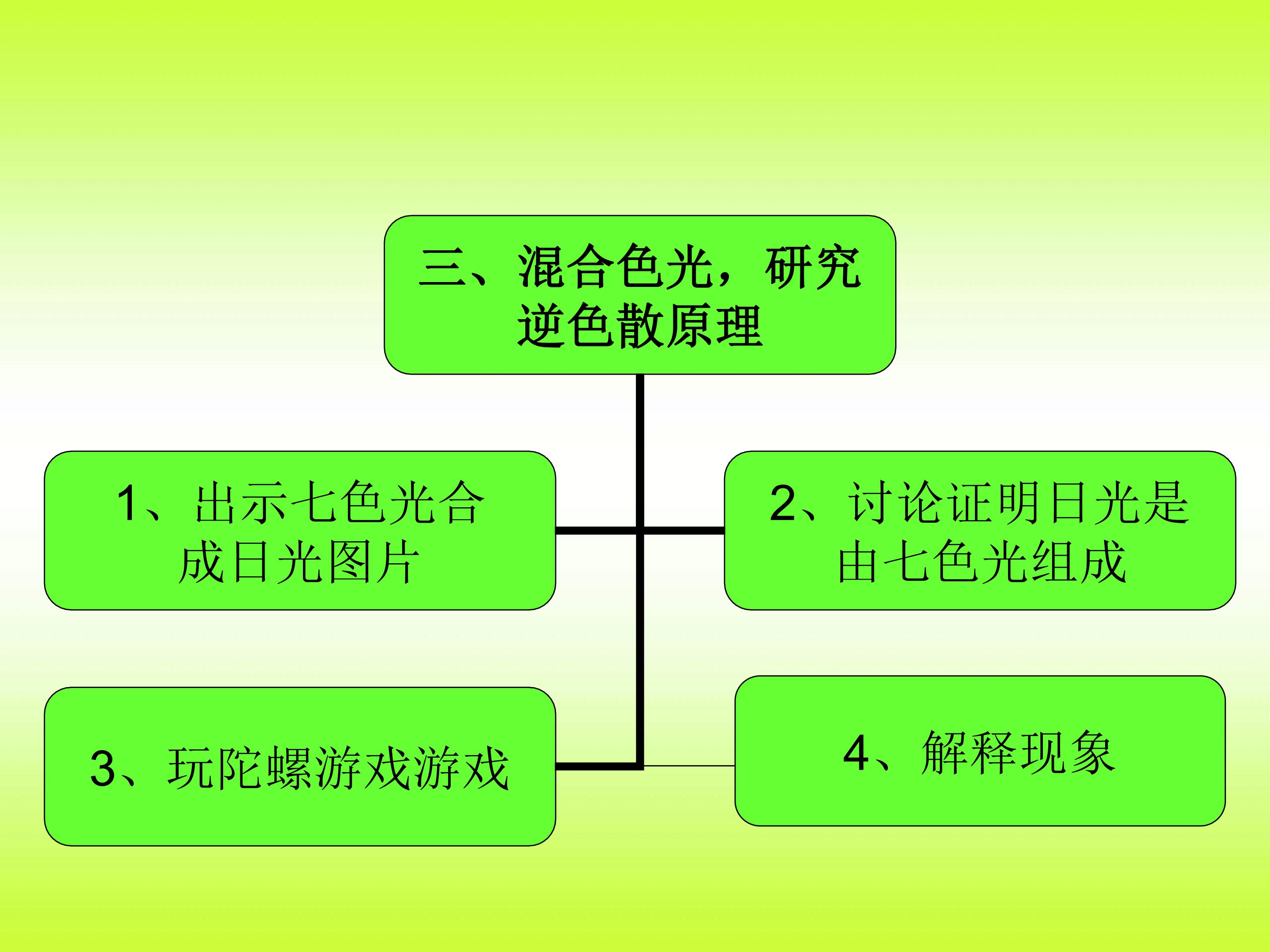 三、混合色光，研究逆色散原理

1、出示七色光合成日光图片

2、讨论证明日光是由七色光组成

3、玩陀螺游戏游戏

4、解释现象